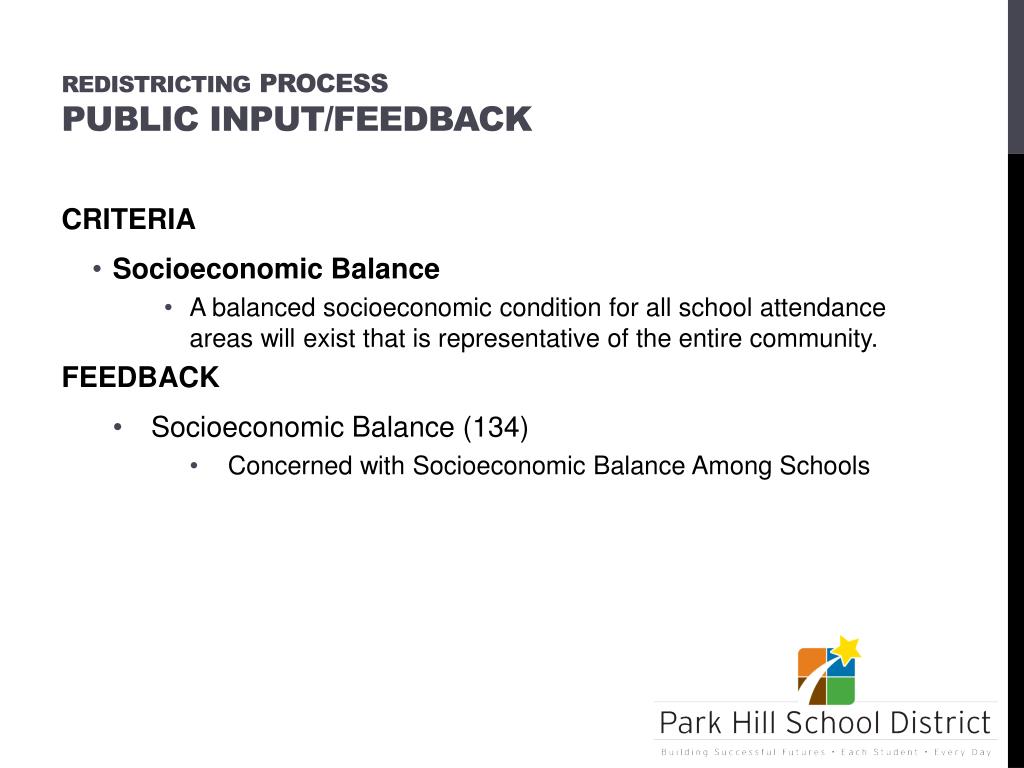 REDISTRICTING PROCESS
PUBLIC INPUT/FEEDBACK

CRITERIA

• Socioeconomic Balance
  • A balanced socioeconomic condition for all school attendance areas will exist that is representative of the entire community.

FEEDBACK

• Socioeconomic Balance (134)
  • Concerned with Socioeconomic Balance Among Schools

Park Hill School District
Building Successful Futures • Each Student • Every Day